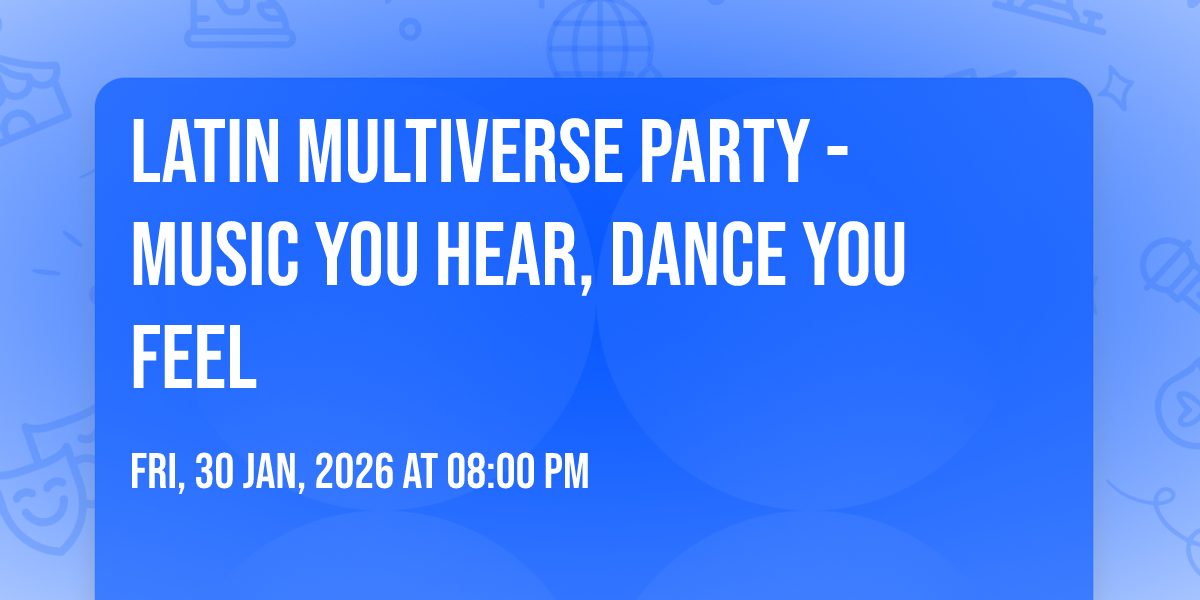 LATIN MULTIVERSE PARTY - MUSIC YOU HEAR, DANCE YOU FEEL

FRI, 30 JAN, 2026 AT 08:00 PM